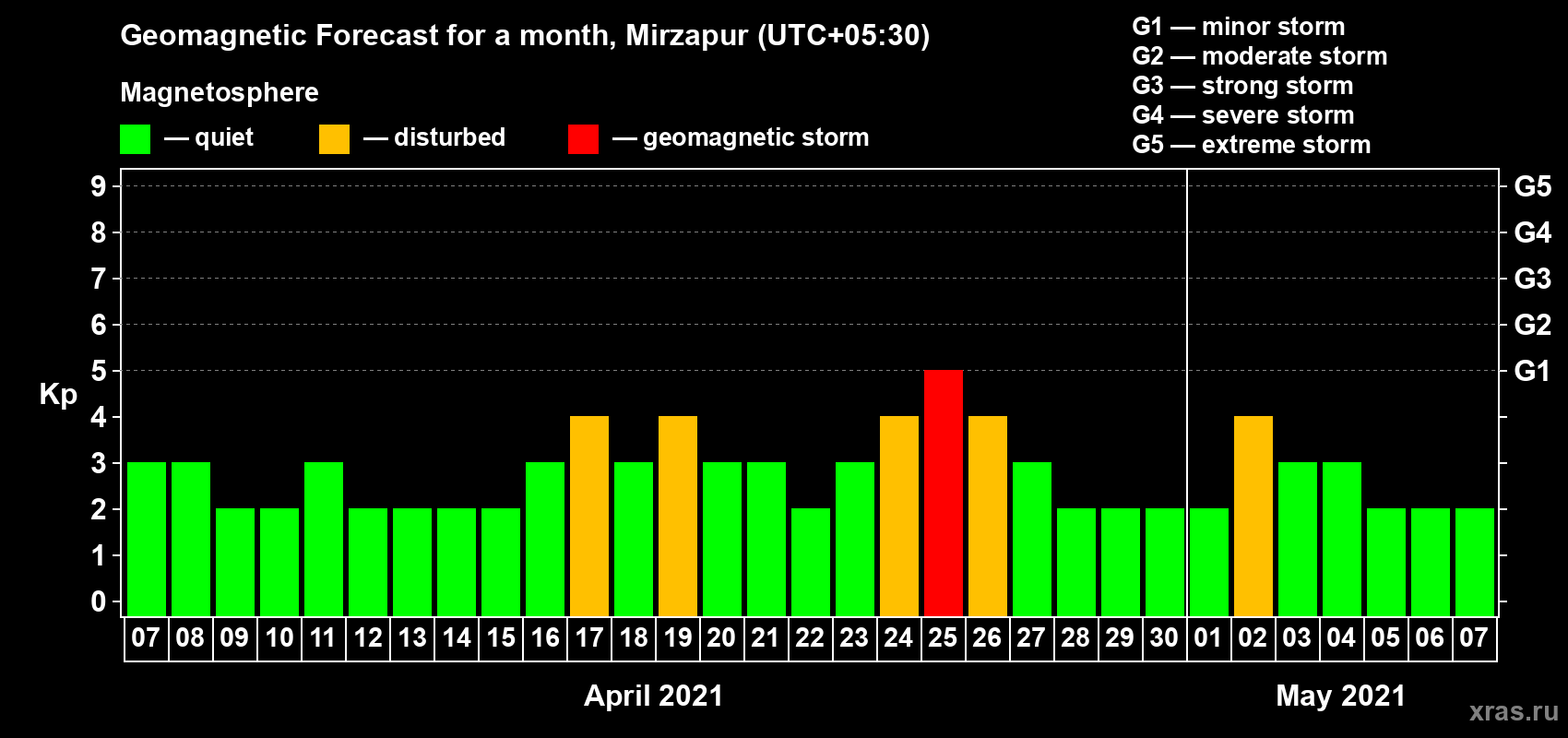 Geomagnetic Forecast for a month, Mirzapur (UTC+05:30)

Magnetosphere

— quiet — disturbed — geomagnetic storm

G1 — minor storm
G2 — moderate storm
G3 — strong storm
G4 — severe storm
G5 — extreme storm

Kp

9 8 7 6 5 4 3 2 1 0

G5 G4 G3 G2 G1

07 08 09 10 11 12 13 14 15 16 17 18 19 20 21 22 23 24 25 26 27 28 29 30 01 02 03 04 05 06 07

April 2021

May 2021

xras.ru